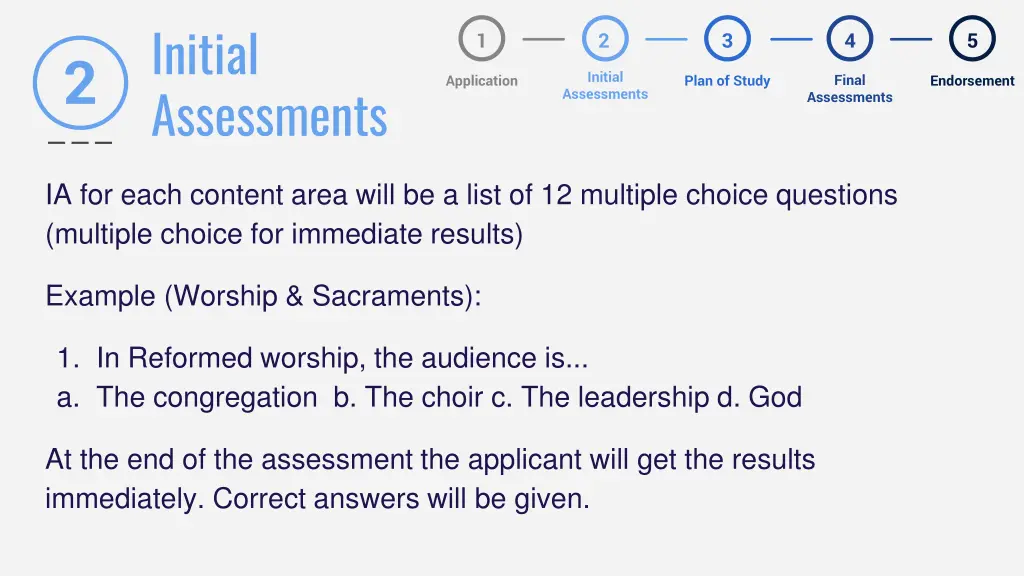 2

Initial Assessments

1 Application
2 Initial Assessments
3 Plan of Study
4 Final Assessments
5 Endorsement

IA for each content area will be a list of 12 multiple choice questions (multiple choice for immediate results)

Example (Worship & Sacraments):

1. In Reformed worship, the audience is...
a. The congregation b. The choir c. The leadership d. God

At the end of the assessment the applicant will get the results immediately. Correct answers will be given.